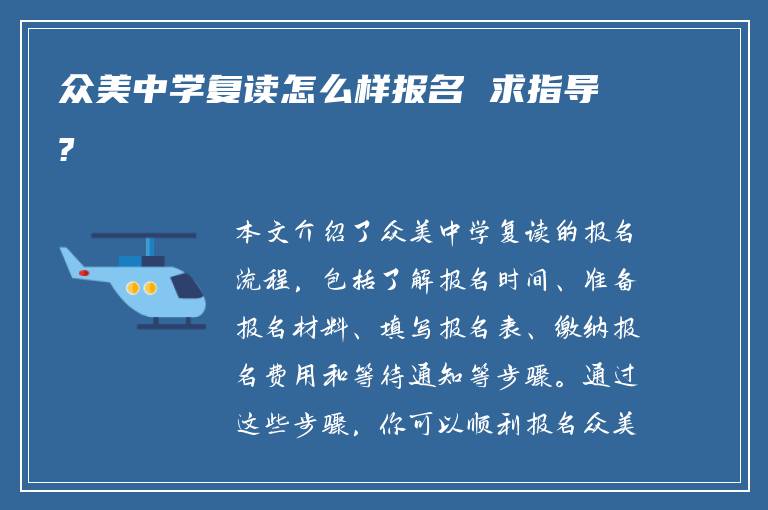 众美中学复读怎么样报名 求指导?

本文介绍了众美中学复读的报名流程，包括了解报名时间、准备报名材料、填写报名表、缴纳报名费用和等待通知等步骤。通过这些步骤，你可以顺利报名众美